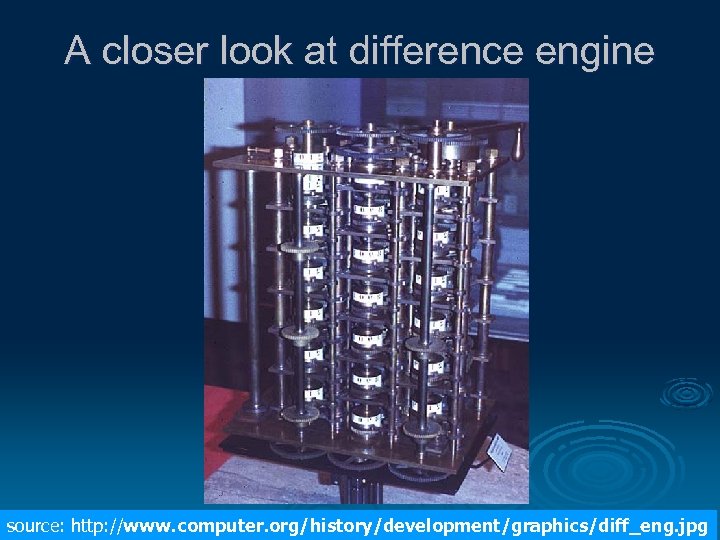 A closer look at difference engine

source: http://www.computer.org/history/development/graphics/diff_eng.jpg